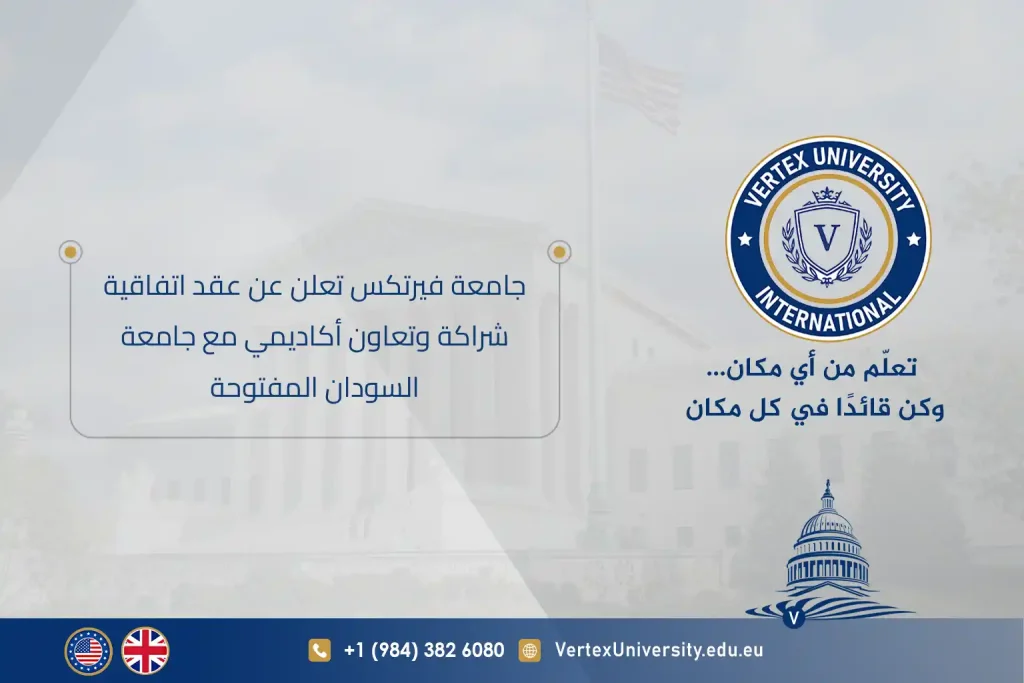 VERTEX UNIVERSITY
V
INTERNATIONAL

تعلّم من أي مكان...
وكن قائدًا في كل مكان

جامعة فيرتكس تعلن عن عقد اتفاقية شراكة وتعاون أكاديمي مع جامعة السودان المفتوحة

V

+1 (984) 382 6080
VertexUniversity.edu.eu